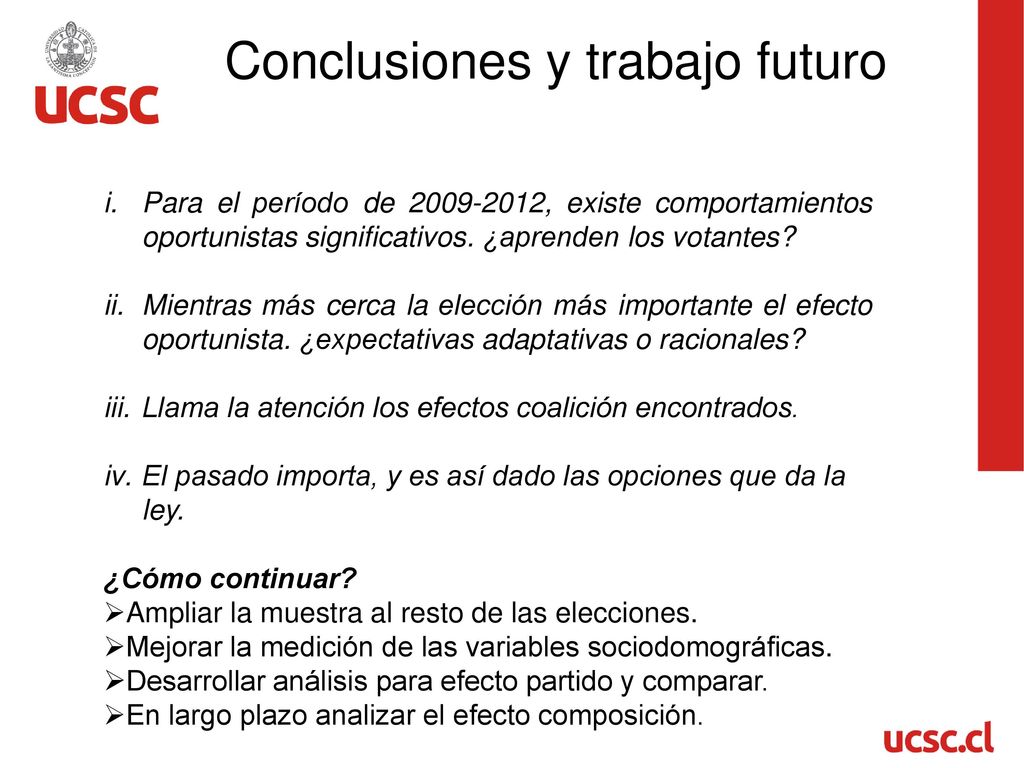 UCSC

Conclusiones y trabajo futuro

i. Para el período de 2009-2012, existe comportamientos oportunistas significativos. ¿aprenden los votantes?

ii. Mientras más cerca la elección más importante el efecto oportunista. ¿expectativas adaptativas o racionales?

iii. Llama la atención los efectos coalición encontrados.

iv. El pasado importa, y es así dado las opciones que da la ley.

¿Cómo continuar?
➢Ampliar la muestra al resto de las elecciones.
➢Mejorar la medición de las variables sociodomográficas.
➢Desarrollar análisis para efecto partido y comparar.
➢En largo plazo analizar el efecto composición.

ucsc.cl